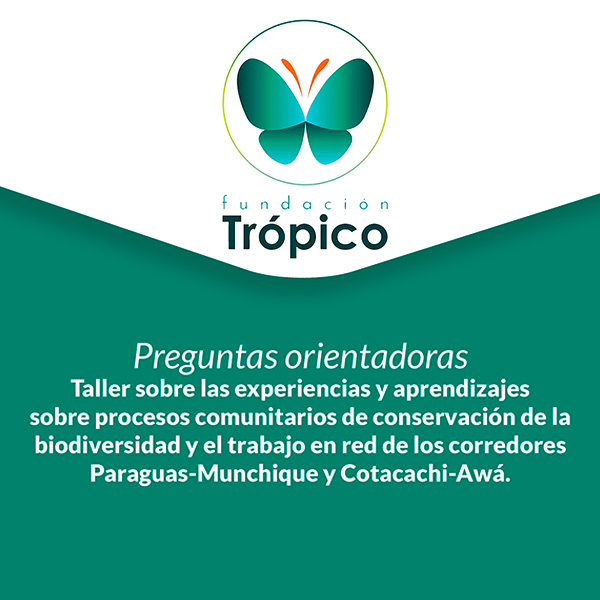 fundación
Trópico

Preguntas orientadoras
Taller sobre las experiencias y aprendizajes sobre procesos comunitarios de conservación de la biodiversidad y el trabajo en red de los corredores Paraguas-Munchique y Cotacachi-Awá.